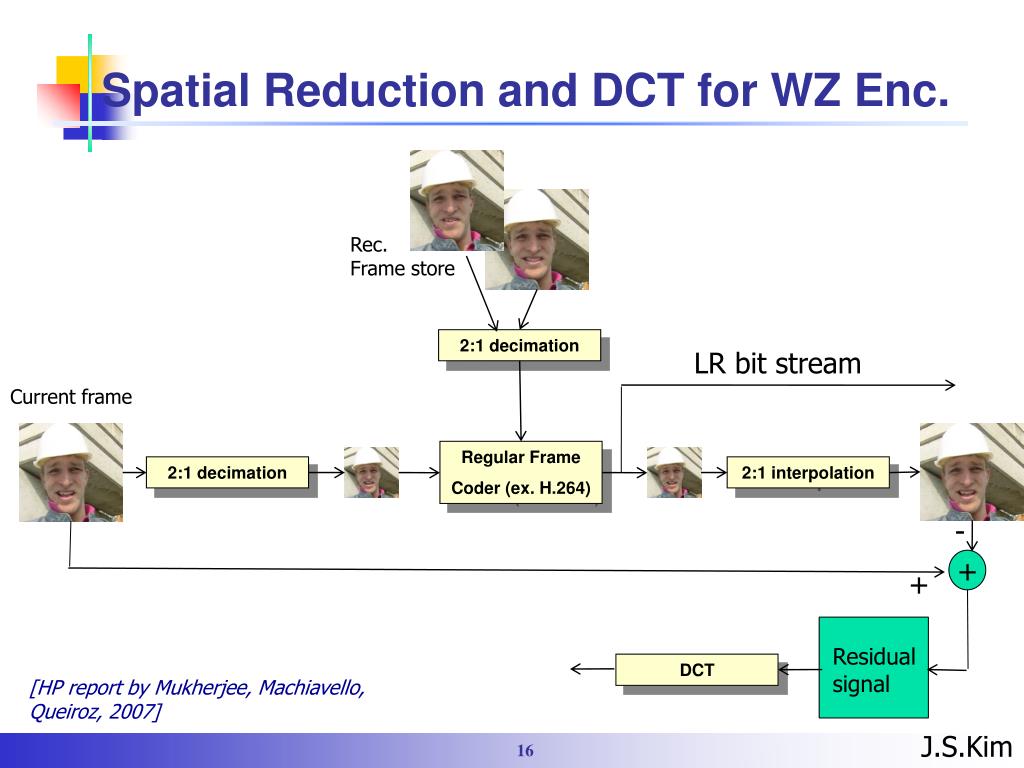 Spatial Reduction and DCT for WZ Enc.

Rec.
Frame store

2:1 decimation

LR bit stream

Current frame

2:1 decimation

Regular Frame
Coder (ex. H.264)

2:1 interpolation

-

+

+

Residual
signal

DCT

[HP report by Mukherjee, Machiavello, Queiroz, 2007]

16

J.S.Kim